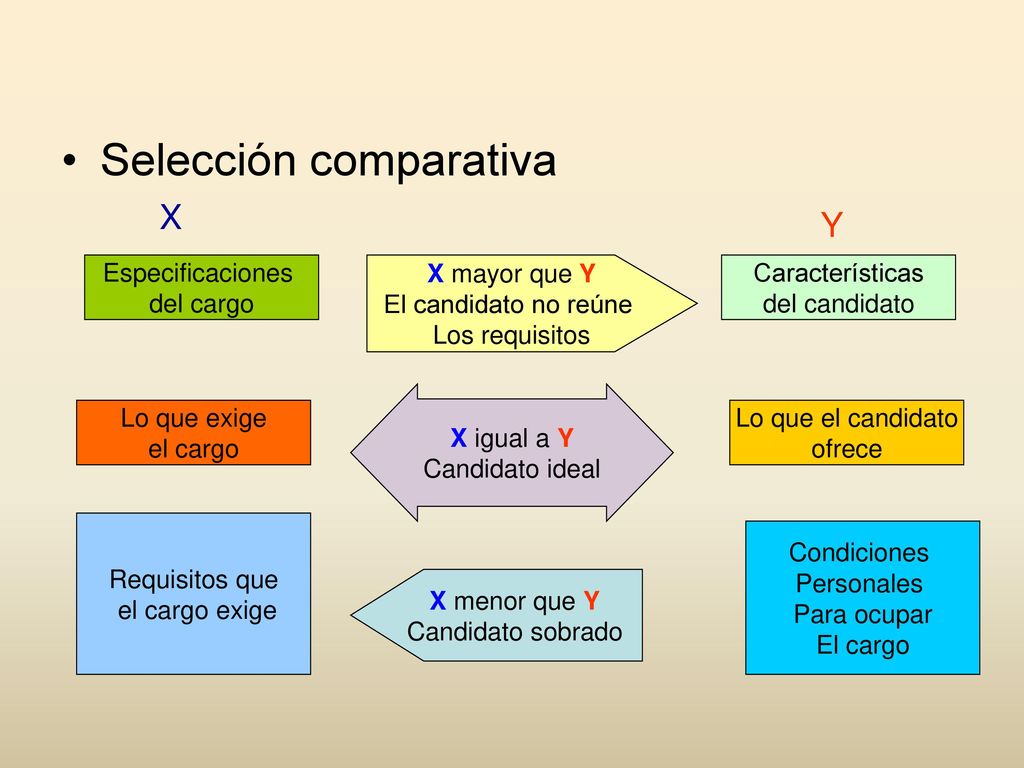 • Selección comparativa

X

Y

Especificaciones del cargo

X mayor que Y
El candidato no reúne
Los requisitos

Características del candidato

Lo que exige el cargo

X igual a Y
Candidato ideal

Lo que el candidato ofrece

Requisitos que el cargo exige

X menor que Y
Candidato sobrado

Condiciones
Personales
Para ocupar
El cargo